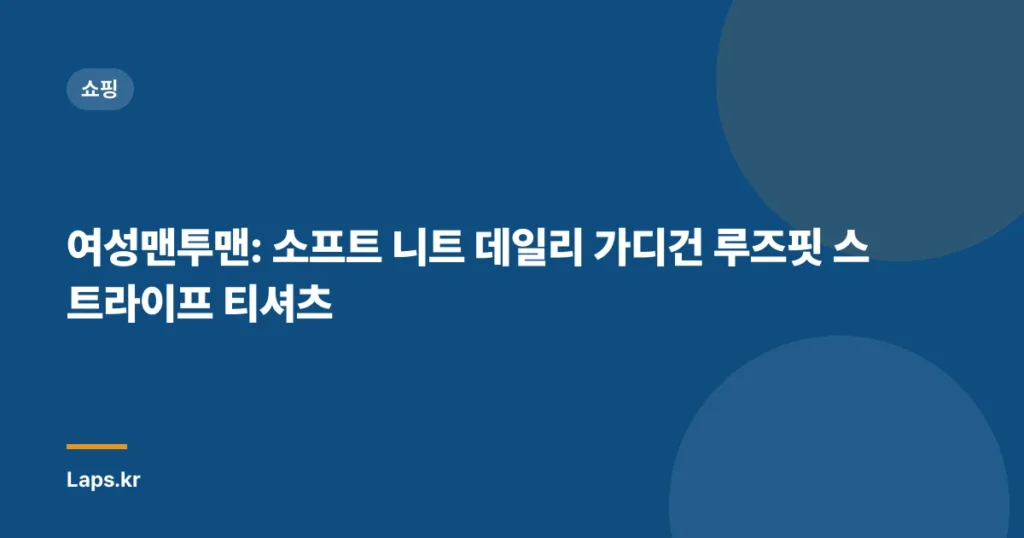 쇼핑

여성맨투맨: 소프트 니트 데일리 가디건 루즈핏 스트라이프 티셔츠

Laps.kr